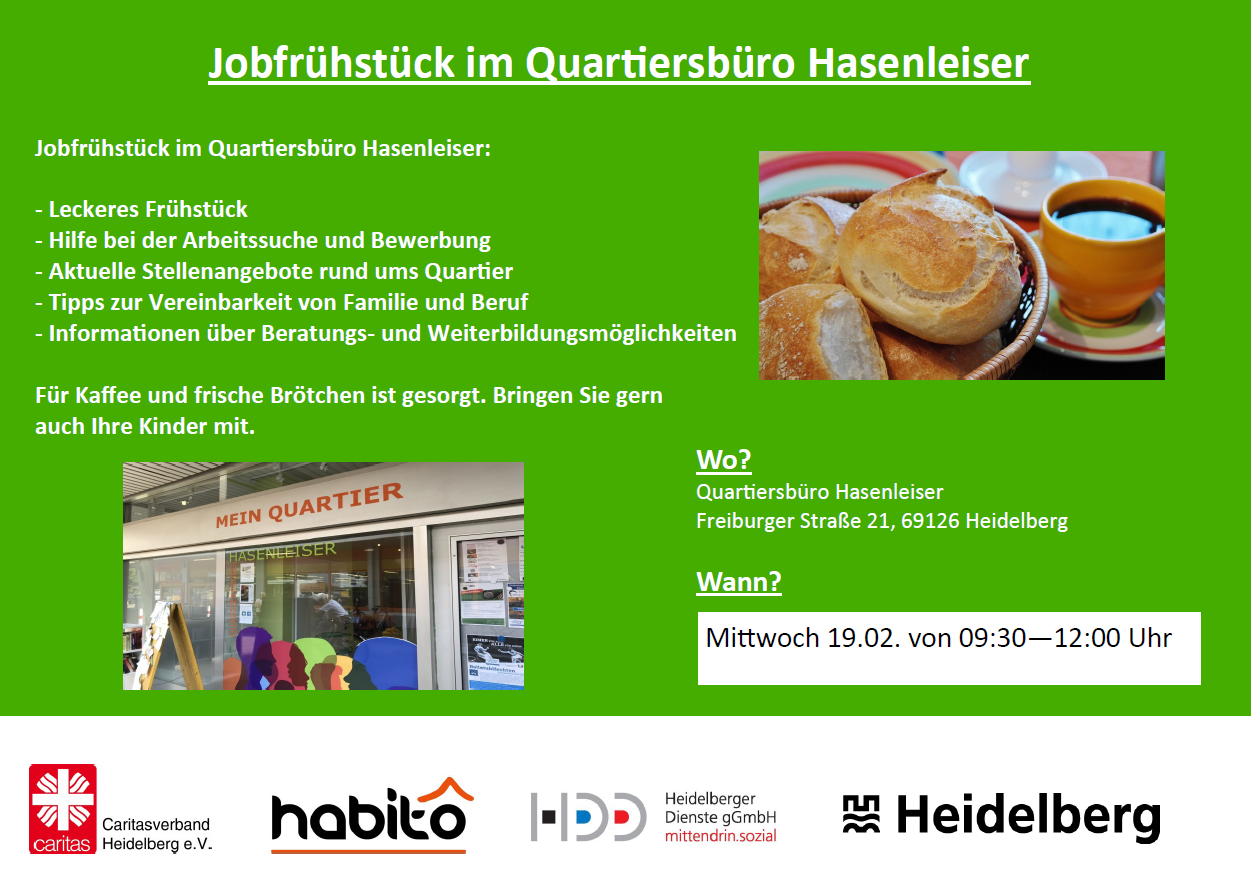 Jobfrühstück im Quartiersbüro Hasenleiser

Jobfrühstück im Quartiersbüro Hasenleiser:

- Leckeres Frühstück
- Hilfe bei der Arbeitssuche und Bewerbung
- Aktuelle Stellenangebote rund ums Quartier
- Tipps zur Vereinbarkeit von Familie und Beruf
- Informationen über Beratungs- und Weiterbildungsmöglichkeiten

Für Kaffee und frische Brötchen ist gesorgt. Bringen Sie gern auch Ihre Kinder mit.

MEIN QUARTIER
HASENLEISER

Wo?
Quartiersbüro Hasenleiser
Freiburger Straße 21, 69126 Heidelberg

Wann?
Mittwoch 19.02. von 09:30—12:00 Uhr

caritas Caritasverband Heidelberg e.V.

habito

HDD Heidelberger Dienste gGmbH mittendrin.sozial

Heidelberg